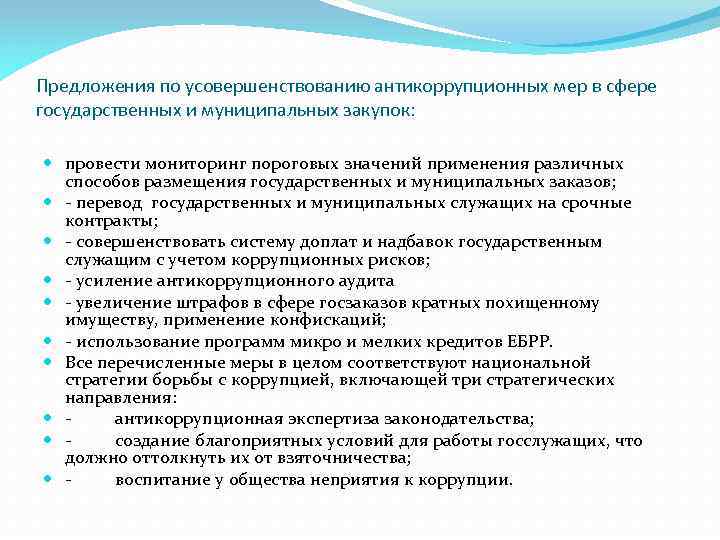 Предложения по усовершенствованию антикоррупционных мер в сфере государственных и муниципальных закупок:

- провести мониторинг пороговых значений применения различных способов размещения государственных и муниципальных заказов;
- - перевод государственных и муниципальных служащих на срочные контракты;
- - совершенствовать систему доплат и надбавок государственным служащим с учетом коррупционных рисков;
- - усиление антикоррупционного аудита
- - увеличение штрафов в сфере госзаказов кратных похищенному имуществу, применение конфискаций;
- - использование программ микро и мелких кредитов ЕБРР.
- Все перечисленные меры в целом соответствуют национальной стратегии борьбы с коррупцией, включающей три стратегических направления:
- - антикоррупционная экспертиза законодательства;
- - создание благоприятных условий для работы госслужащих, что должно оттолкнуть их от взяточничества;
- - воспитание у общества неприятия к коррупции.